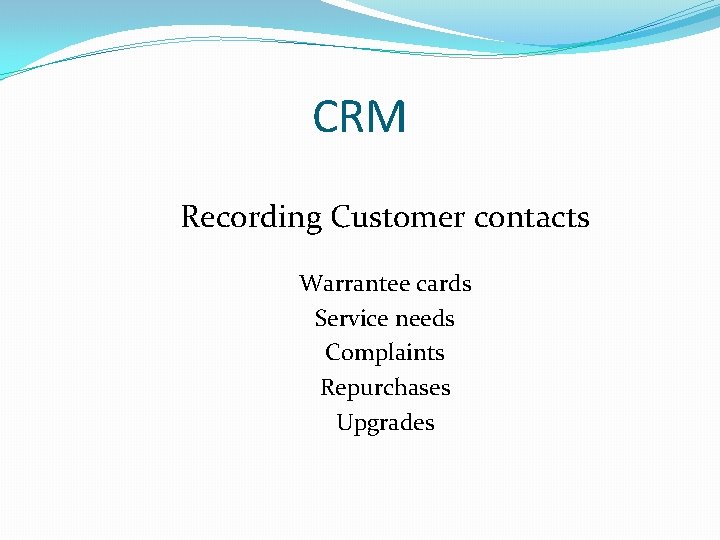 CRM

Recording Customer contacts

Warrantee cards
Service needs
Complaints
Repurchases
Upgrades